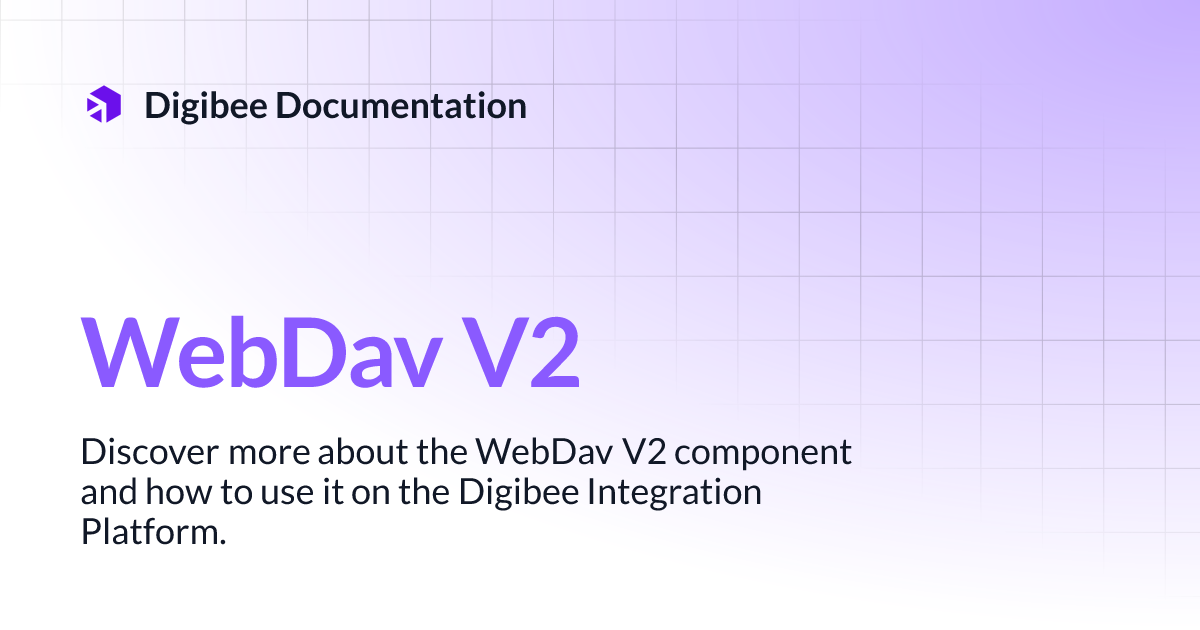 Digibee Documentation

WebDav V2

Discover more about the WebDav V2 component and how to use it on the Digibee Integration Platform.